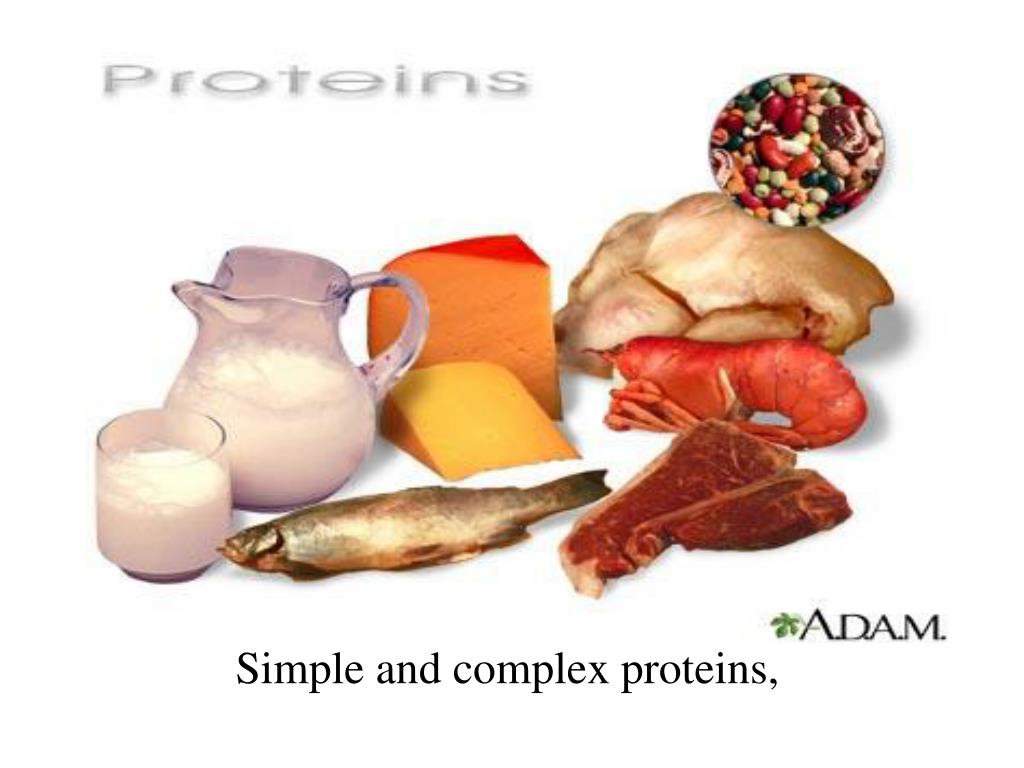 Proteins

A.D.A.M.

Simple and complex proteins,